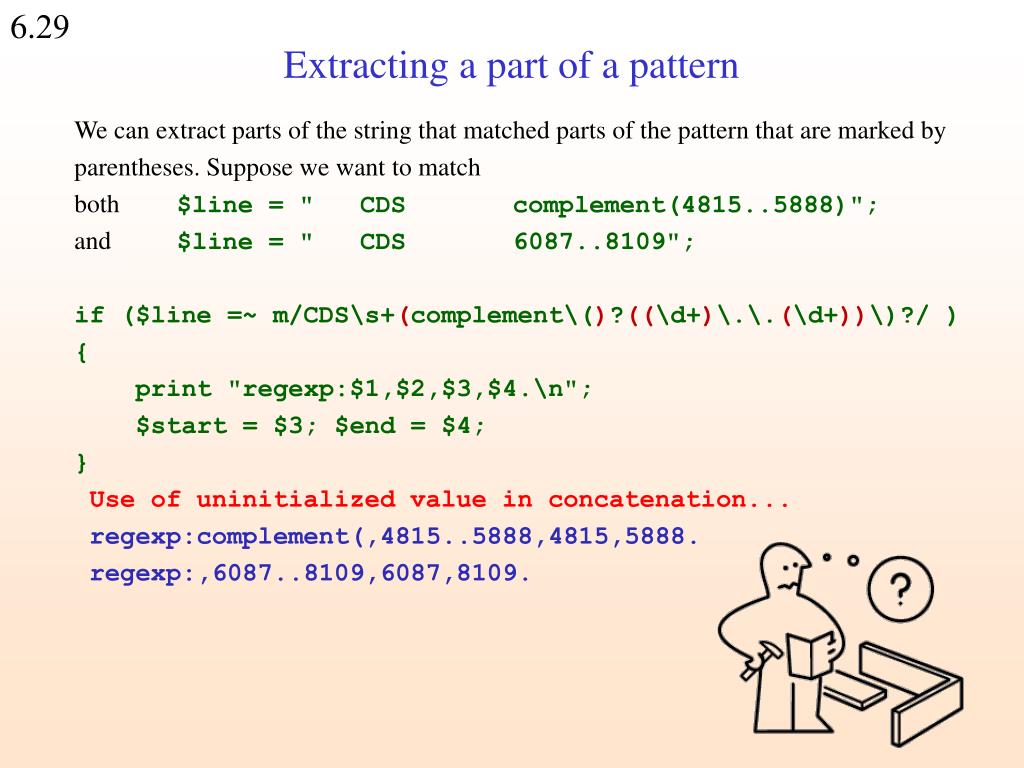 6.29

Extracting a part of a pattern

We can extract parts of the string that matched parts of the pattern that are marked by parentheses. Suppose we want to match

both $line = "   CDS        complement(4815..5888)";
and $line = "   CDS        6087..8109";

if ($line =~ m/CDS\s+(complement\()?((\d+)\.\.(\d+))\)?/ )
{
    print "regexp:$1,$2,$3,$4.\n";
    $start = $3; $end = $4;
}
Use of uninitialized value in concatenation...
regexp:complement(,4815..5888,4815,5888.
regexp:,6087..8109,6087,8109.

?